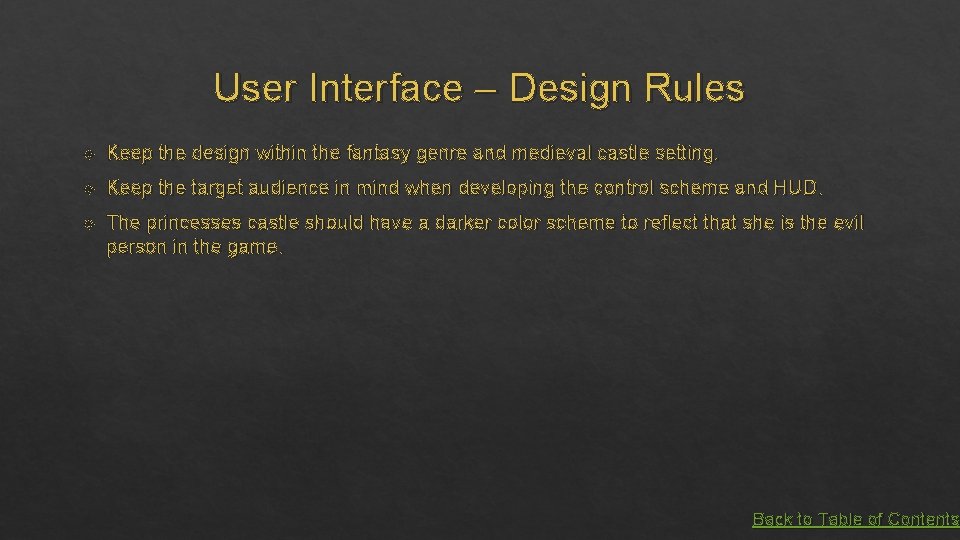 User Interface – Design Rules

Keep the design within the fantasy genre and medieval castle setting.

Keep the target audience in mind when developing the control scheme and HUD.

The princesses castle should have a darker color scheme to reflect that she is the evil person in the game.

Back to Table of Contents